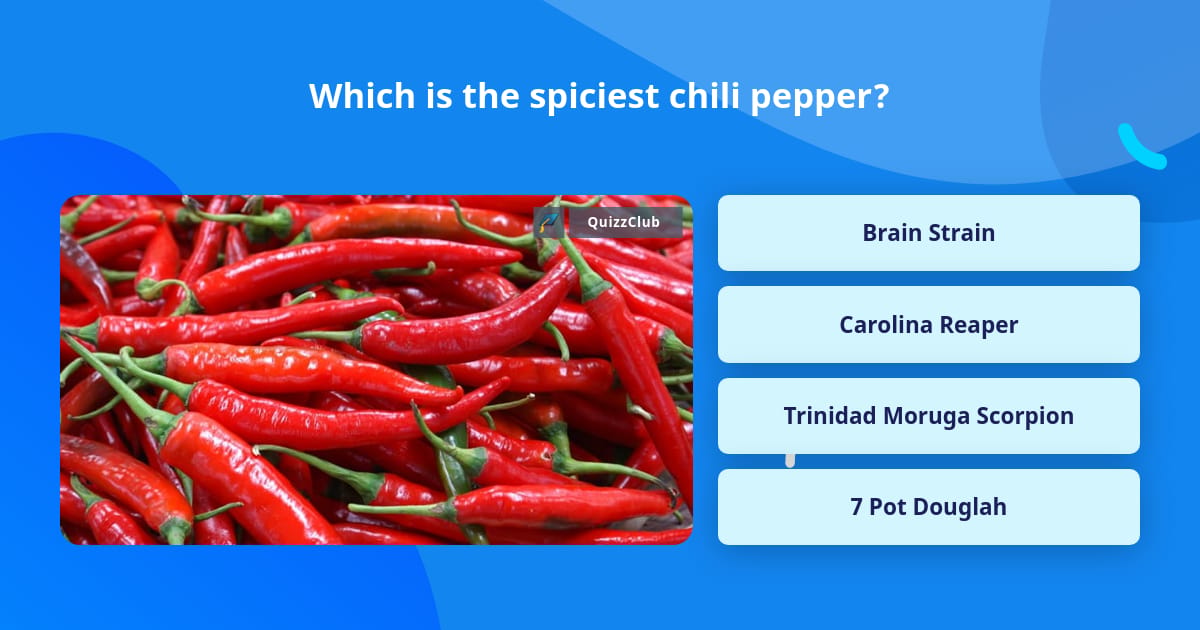 Which is the spiciest chili pepper?

QuizzClub

Brain Strain

Carolina Reaper

Trinidad Moruga Scorpion

7 Pot Douglah